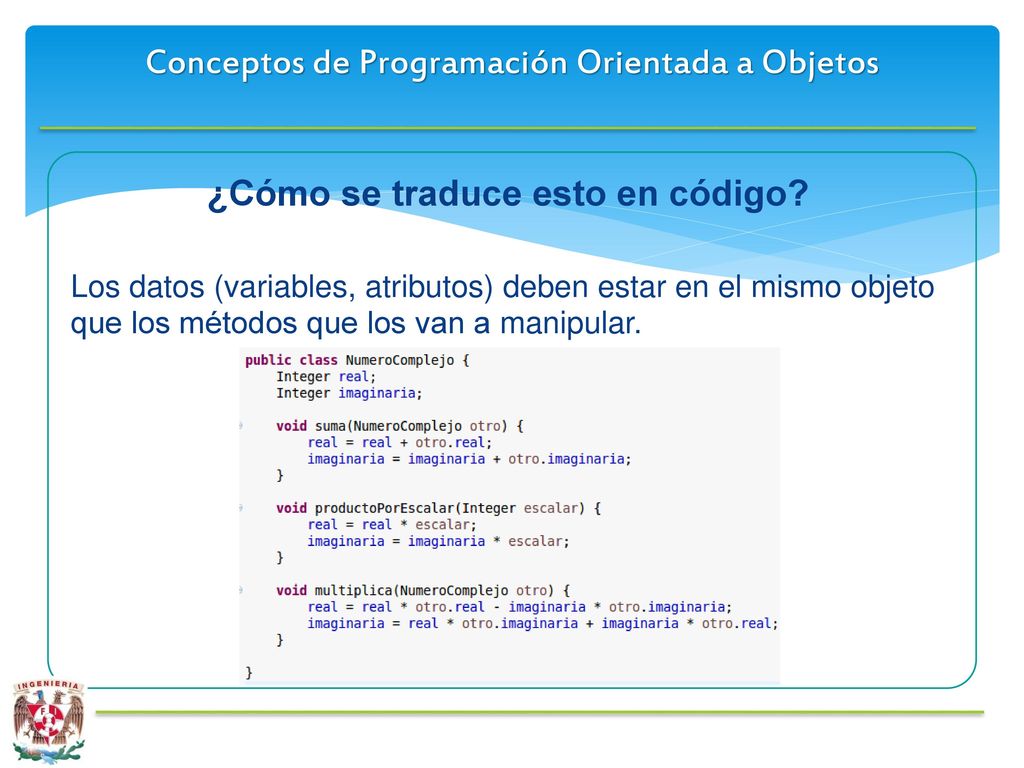 Conceptos de Programación Orientada a Objetos

¿Cómo se traduce esto en código?

Los datos (variables, atributos) deben estar en el mismo objeto que los métodos que los van a manipular.

public class NumeroComplejo {
    Integer real;
    Integer imaginaria;

    void suma(NumeroComplejo otro) {
        real = real + otro.real;
        imaginaria = imaginaria + otro.imaginaria;
    }

    void productoPorEscalar(Integer escalar) {
        real = real * escalar;
        imaginaria = imaginaria * escalar;
    }

    void multiplica(NumeroComplejo otro) {
        real = real * otro.real - imaginaria * otro.imaginaria;
        imaginaria = real * otro.imaginaria + imaginaria * otro.real;
    }

}

INGENIERIA